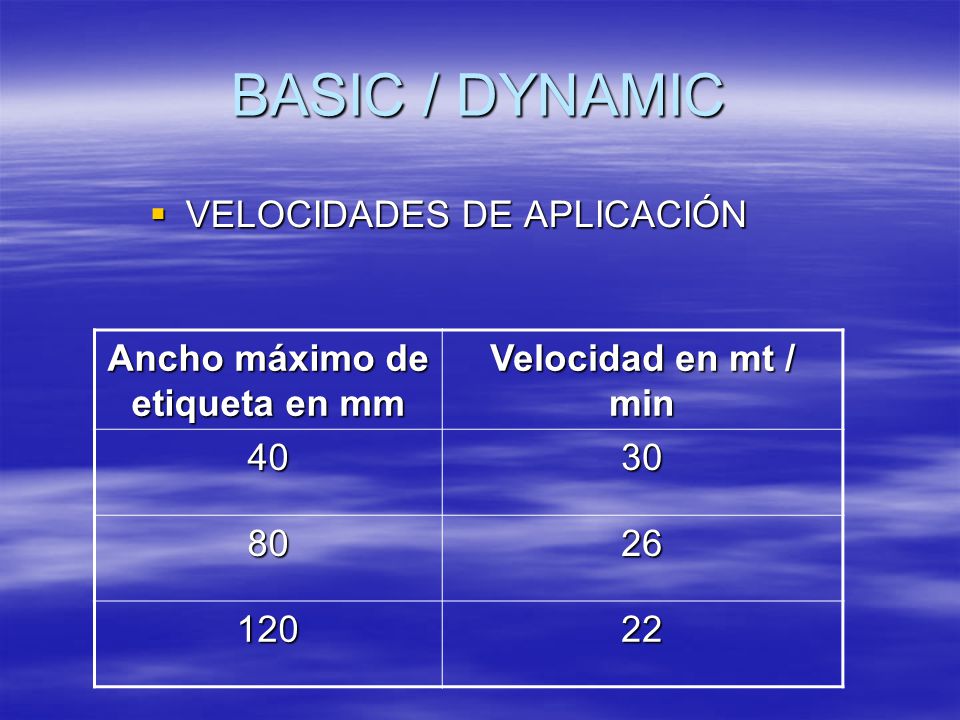 BASIC / DYNAMIC

▪ VELOCIDADES DE APLICACIÓN

| Ancho máximo de etiqueta en mm | Velocidad en mt / min |
|---|---|
| 40 | 30 |
| 80 | 26 |
| 120 | 22 |